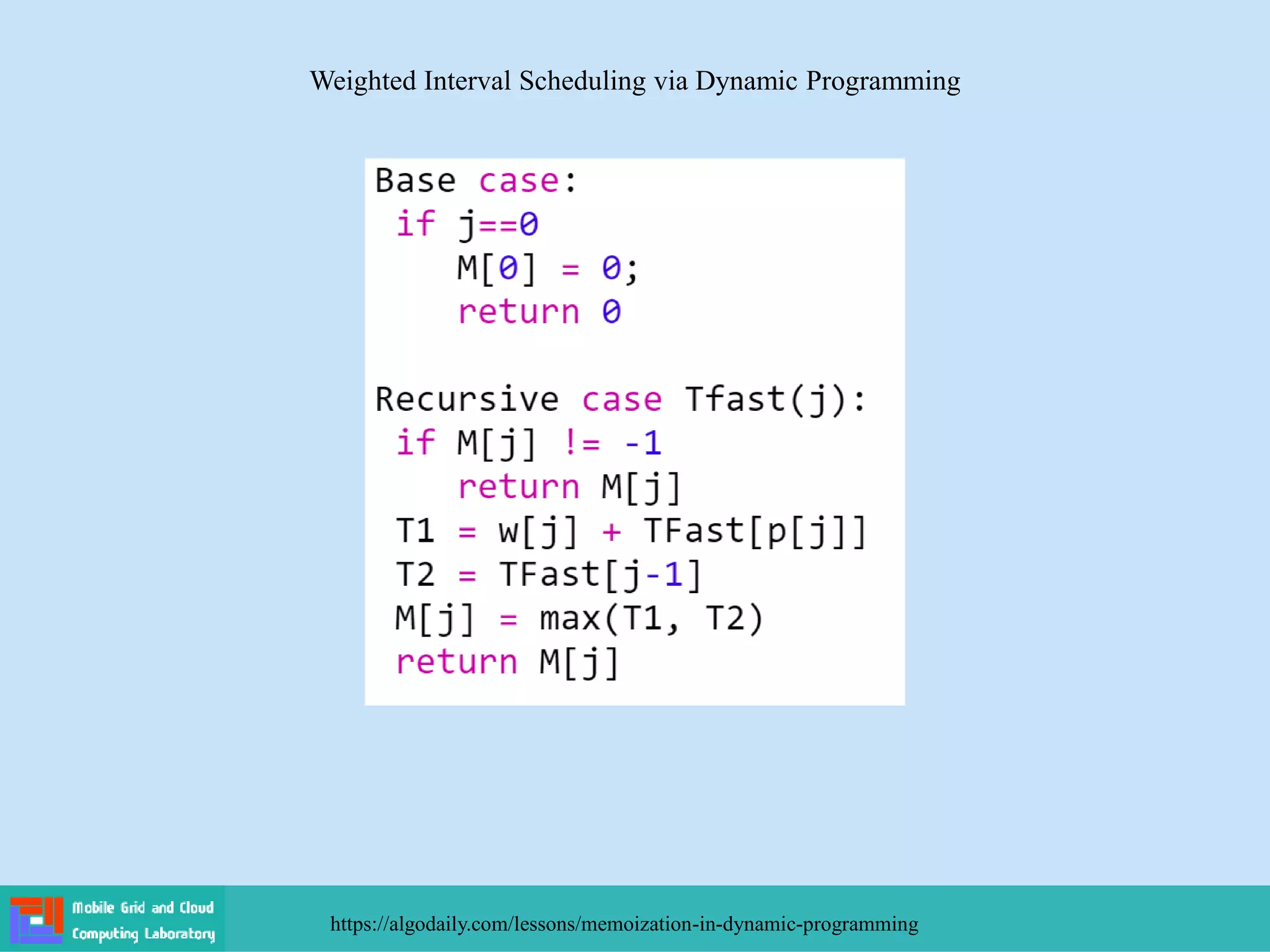 Weighted Interval Scheduling via Dynamic Programming

Base case:
 if j==0
    M[0] = 0;
    return 0

Recursive case Tfast(j):
 if M[j] != -1
    return M[j]
 T1 = w[j] + TFast[p[j]]
 T2 = TFast[j-1]
 M[j] = max(T1, T2)
 return M[j]

Mobile Grid and Cloud Computing Laboratory

https://algodaily.com/lessons/memoization-in-dynamic-programming